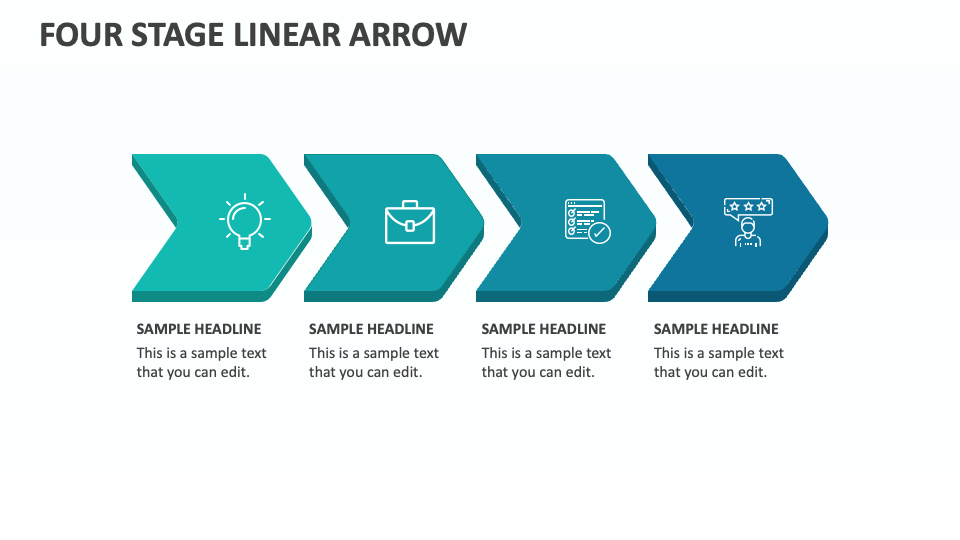 FOUR STAGE LINEAR ARROW

SAMPLE HEADLINE
This is a sample text that you can edit.

SAMPLE HEADLINE
This is a sample text that you can edit.

SAMPLE HEADLINE
This is a sample text that you can edit.

SAMPLE HEADLINE
This is a sample text that you can edit.